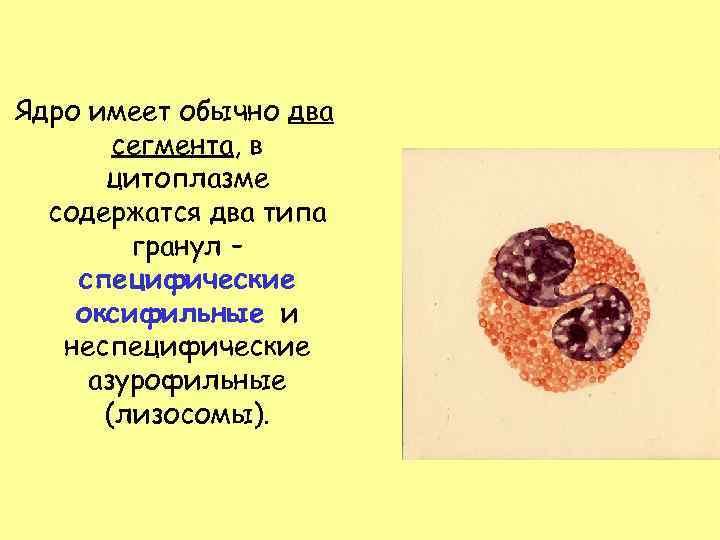 Ядро имеет обычно два сегмента, в цитоплазме содержатся два типа гранул – специфические оксифильные и неспецифические азурофильные (лизосомы).